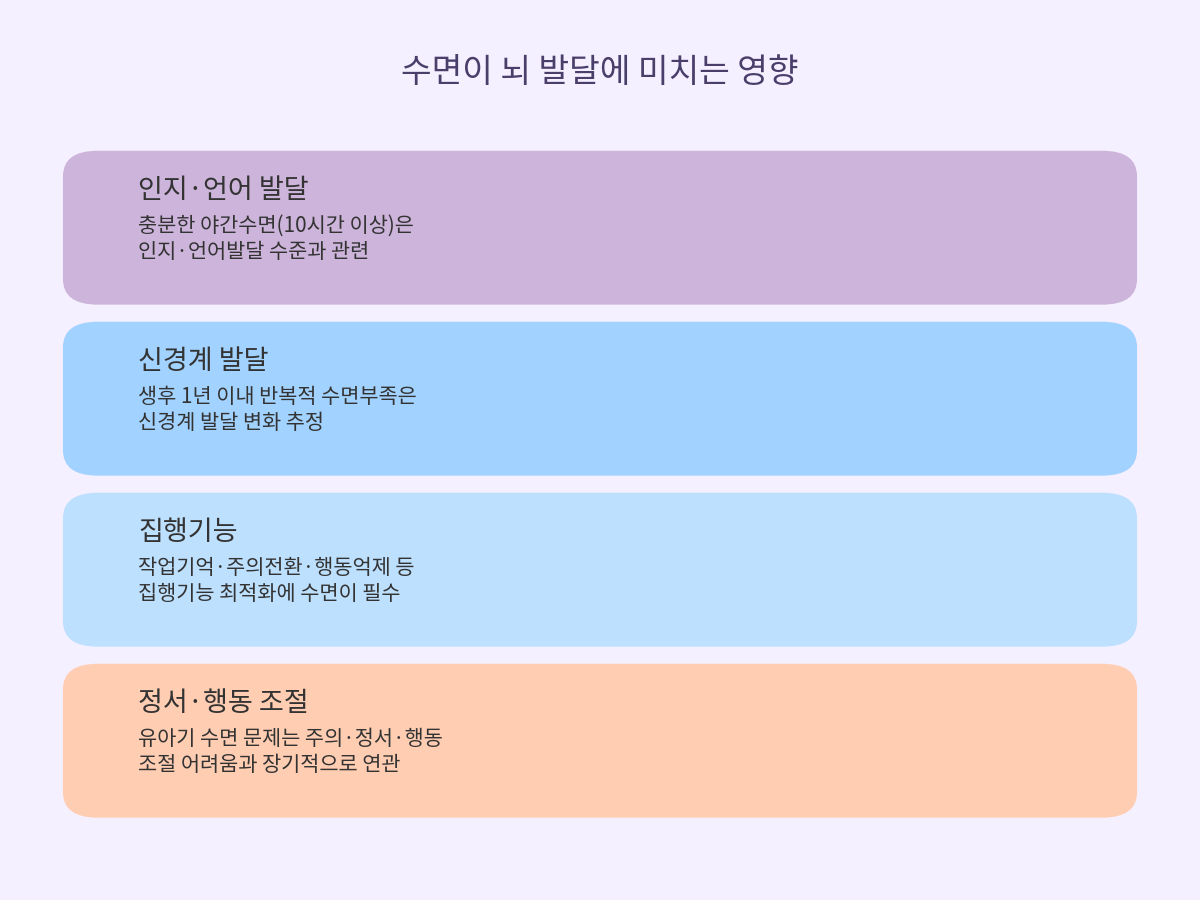 수면이 뇌 발달에 미치는 영향

인지·언어 발달

충분한 야간수면(10시간 이상)은 인지·언어발달 수준과 관련

신경계 발달

생후 1년 이내 반복적 수면부족은 신경계 발달 변화 추정

집행기능

작업기억·주의전환·행동억제 등 집행기능 최적화에 수면이 필수

정서·행동 조절

유아기 수면 문제는 주의·정서·행동 조절 어려움과 장기적으로 연관